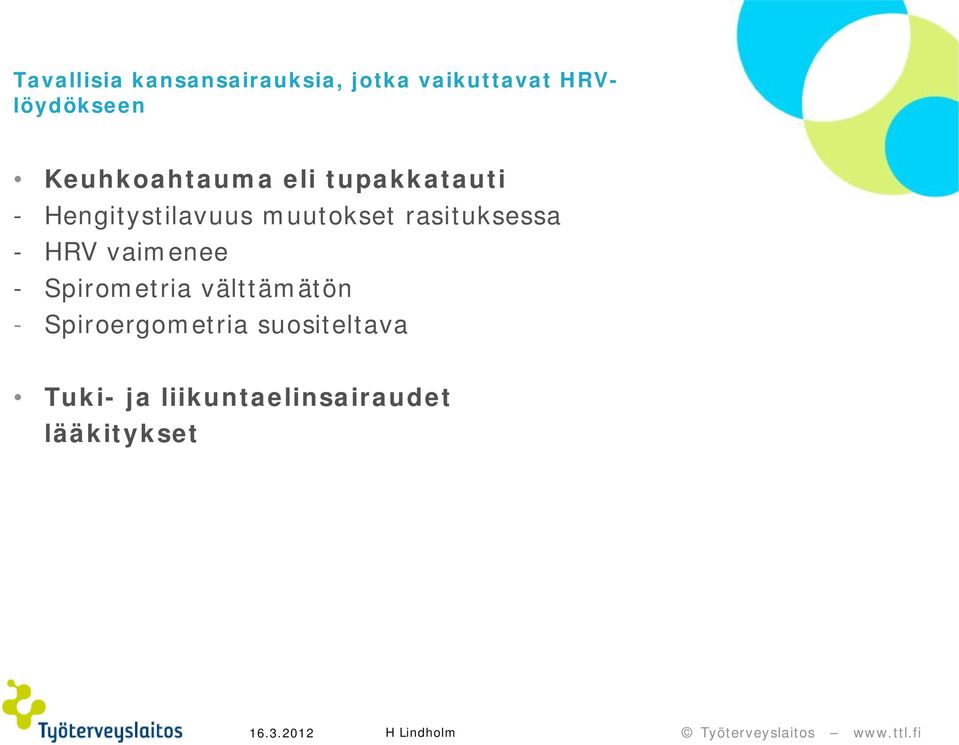 Tavallisia kansansairauksia, jotka vaikuttavat HRV-löydökseen

• Keuhkoahtauma eli tupakkatauti
- Hengitystilavuus muutokset rasituksessa
- HRV vaimenee
- Spirometria välttämätön
- Spiroergometria suositeltava

• Tuki- ja liikuntaelinsairaudet lääkitykset

Työterveyslaitos 16.3.2012 H Lindholm © Työterveyslaitos – www.ttl.fi